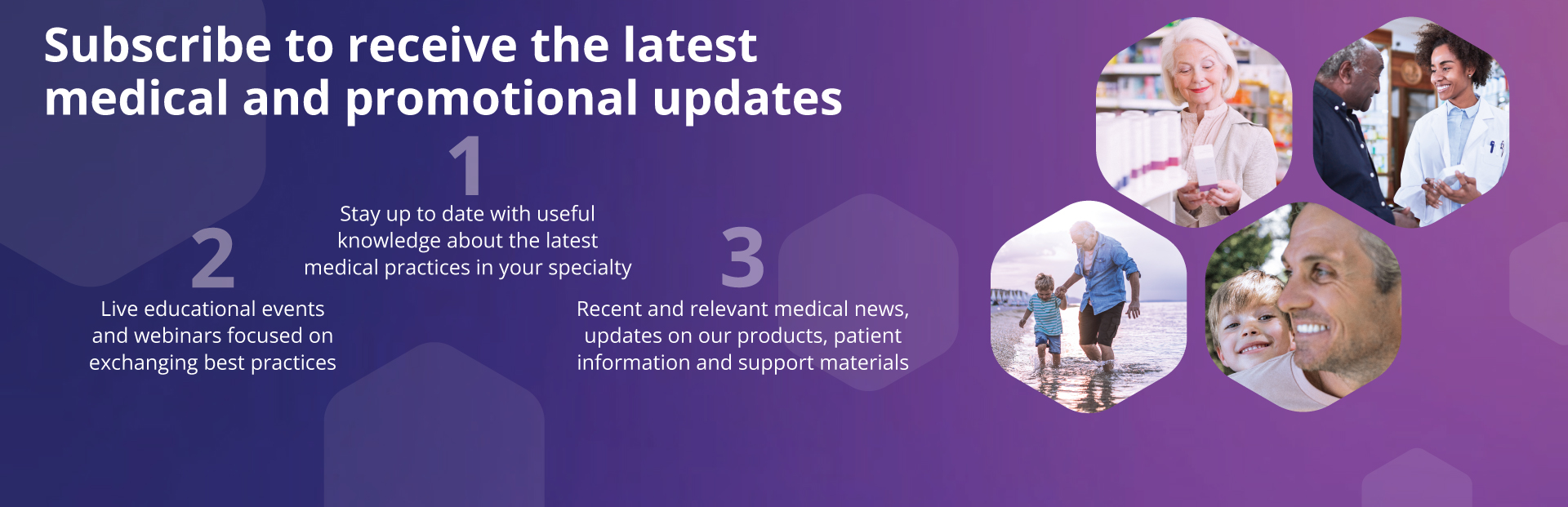 Subscribe to receive the latest medical and promotional updates

1

Stay up to date with useful knowledge about the latest medical practices in your specialty

2

Live educational events and webinars focused on exchanging best practices

3

Recent and relevant medical news, updates on our products, patient information and support materials